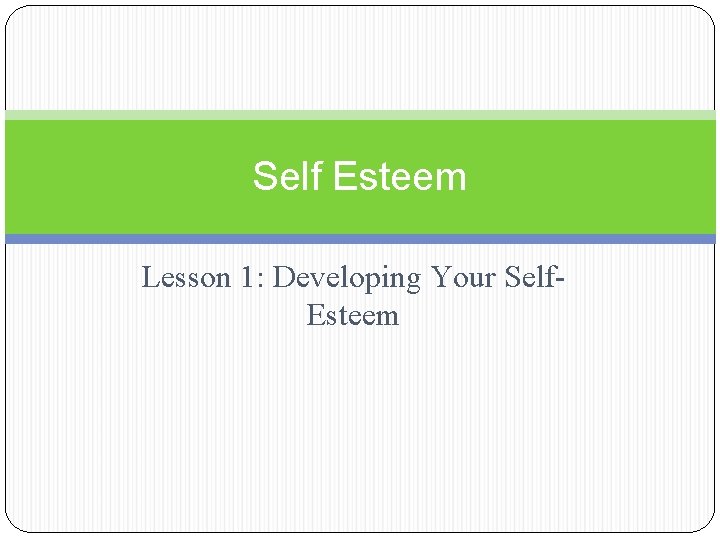 Self Esteem

Lesson 1: Developing Your Self-Esteem